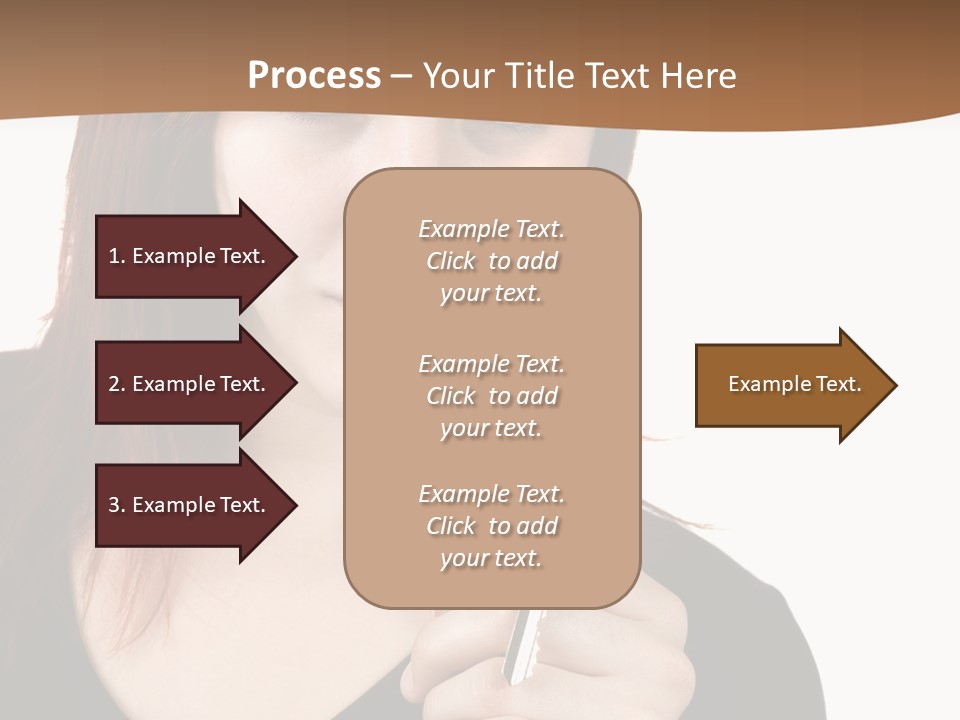 Process – Your Title Text Here

1. Example Text.

2. Example Text.

3. Example Text.

Example Text. Click to add your text.

Example Text. Click to add your text.

Example Text. Click to add your text.

Example Text.